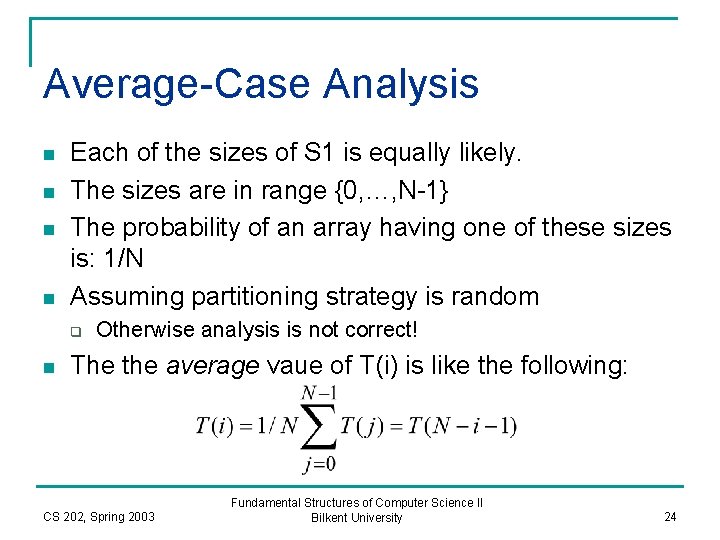 Average-Case Analysis

Each of the sizes of S1 is equally likely.

The sizes are in range {0,…,N-1}

The probability of an array having one of these sizes is: 1/N

Assuming partitioning strategy is random

Otherwise analysis is not correct!

The the average vaue of T(i) is like the following:

$T(i) = 1/N \sum_{j=0}^{N-1} T(j) = T(N-i-1)$

CS 202, Spring 2003

Fundamental Structures of Computer Science II
Bilkent University

24